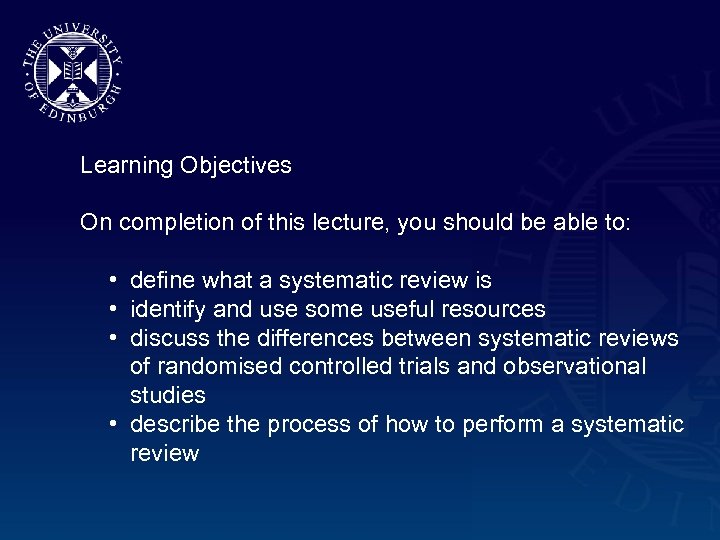 THE UNIVERSITY OF EDINBURGH

Learning Objectives

On completion of this lecture, you should be able to:

• define what a systematic review is
• identify and use some useful resources
• discuss the differences between systematic reviews of randomised controlled trials and observational studies
• describe the process of how to perform a systematic review